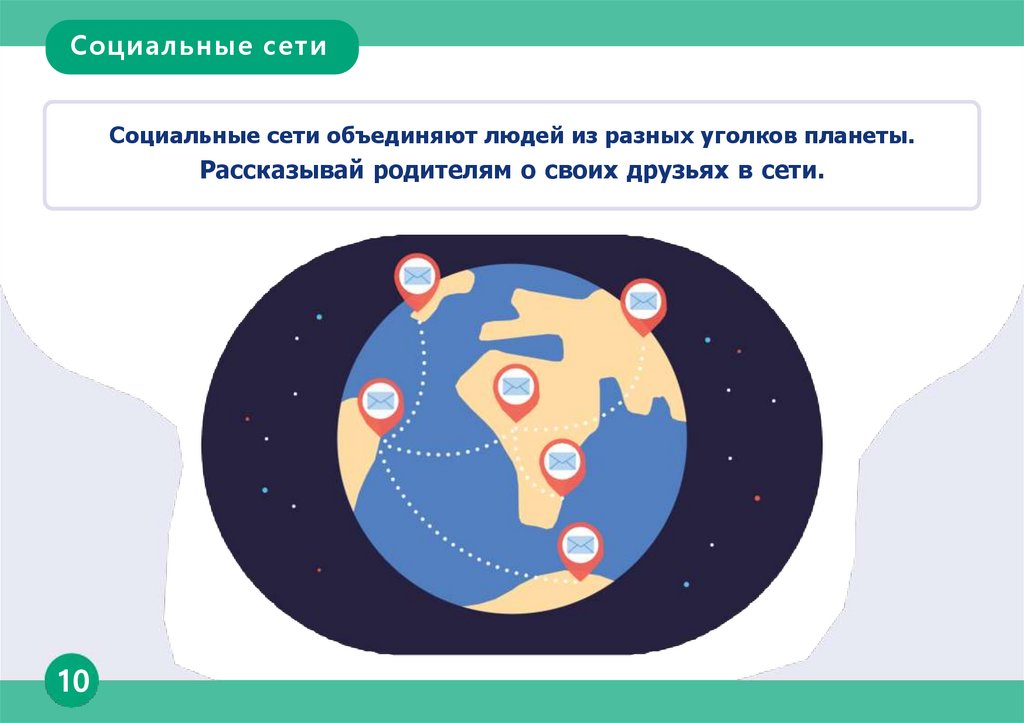 Социальные сети

Социальные сети объединяют людей из разных уголков планеты.
Рассказывай родителям о своих друзьях в сети.

10